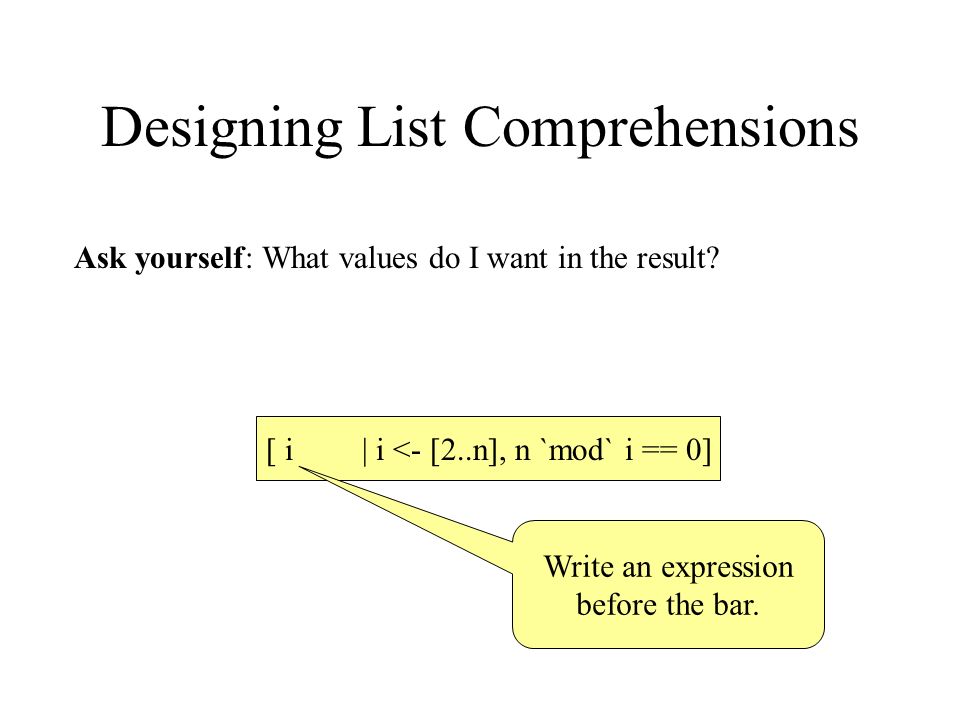 Designing List Comprehensions

Ask yourself: What values do I want in the result?

[ i | i <- [2..n], n `mod` i == 0]

Write an expression before the bar.